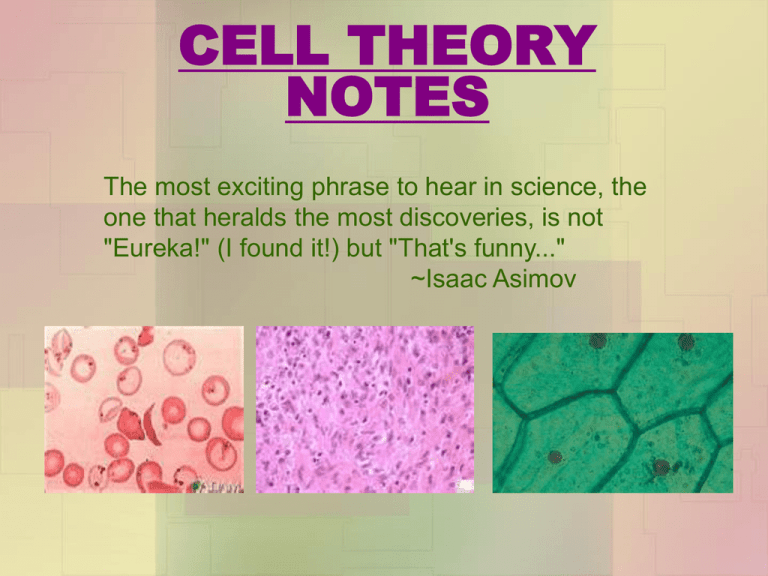 CELL THEORY NOTES

The most exciting phrase to hear in science, the one that heralds the most discoveries, is not "Eureka!" (I found it!) but "That's funny..."
~Isaac Asimov